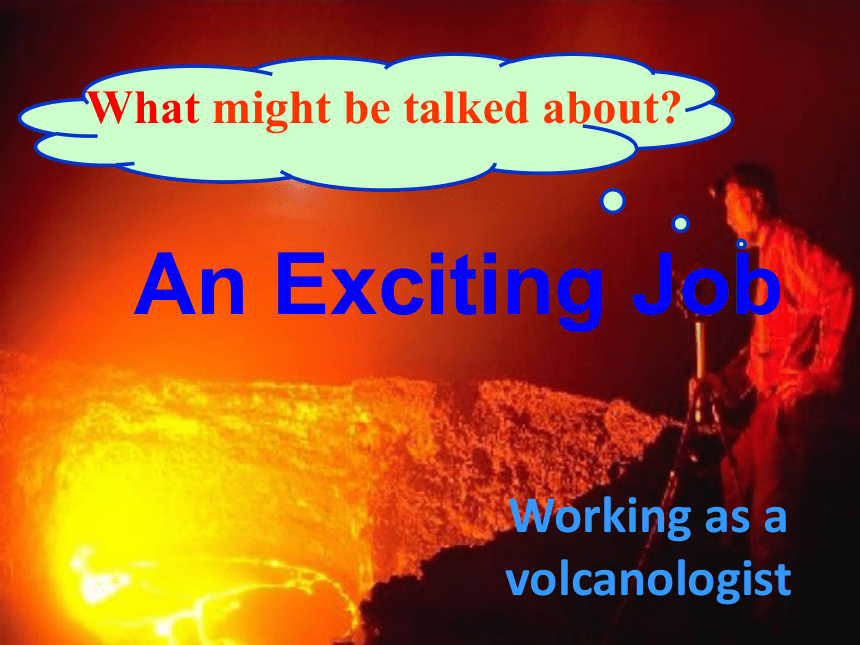 What might be talked about?

An Exciting Job

Working as a volcanologist